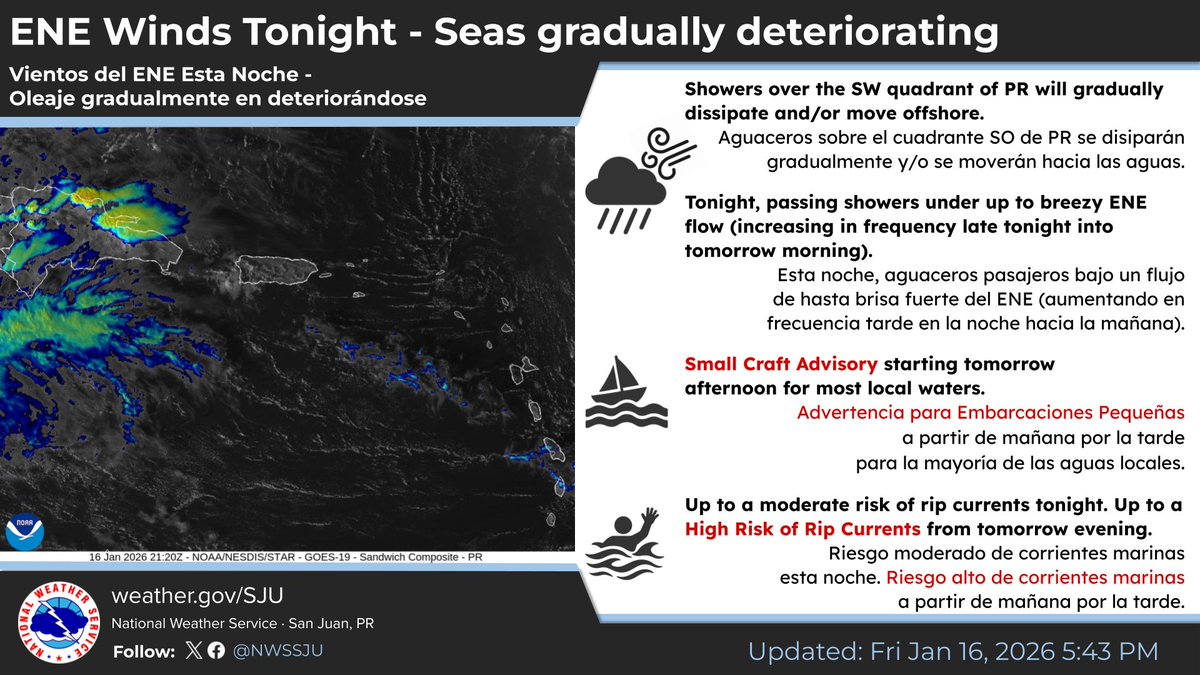 ENE Winds Tonight - Seas gradually deteriorating

Vientos del ENE Esta Noche - Oleaje gradualmente en deteriorándose

NOAA

16 Jan 2026 21:20Z - NOAA/NESDIS/STAR - GOES-19 - Sandwich Composite - PR

Showers over the SW quadrant of PR will gradually dissipate and/or move offshore.

Aguaceros sobre el cuadrante SO de PR se disiparán gradualmente y/o se moverán hacia las aguas.

Tonight, passing showers under up to breezy ENE flow (increasing in frequency late tonight into tomorrow morning).

Esta noche, aguaceros pasajeros bajo un flujo de hasta brisa fuerte del ENE (aumentando en frecuencia tarde en la noche hacia la mañana).

Small Craft Advisory starting tomorrow afternoon for most local waters.

Advertencia para Embarcaciones Pequeñas a partir de mañana por la tarde para la mayoría de las aguas locales.

Up to a moderate risk of rip currents tonight. Up to a High Risk of Rip Currents from tomorrow evening.

Riesgo moderado de corrientes marinas esta noche. Riesgo alto de corrientes marinas a partir de mañana por la tarde.

NATIONAL WEATHER SERVICE

weather.gov/SJU

National Weather Service · San Juan, PR

Follow: @NWSSJU

Updated: Fri Jan 16, 2026 5:43 PM